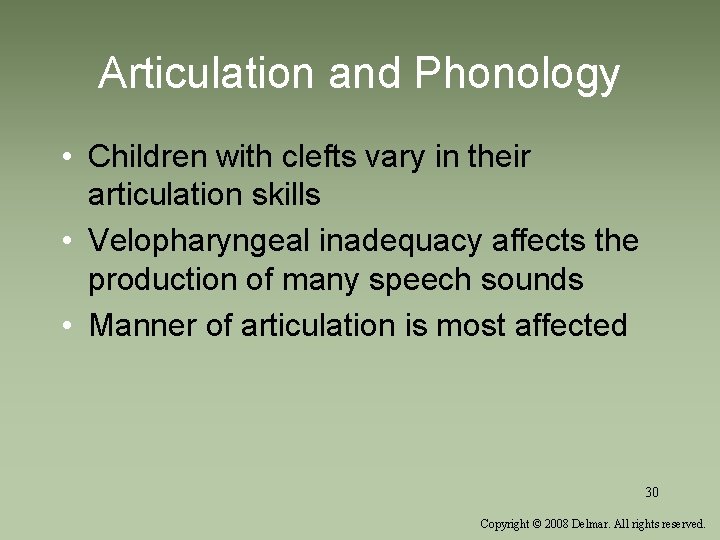 Articulation and Phonology

• Children with clefts vary in their articulation skills
• Velopharyngeal inadequacy affects the production of many speech sounds
• Manner of articulation is most affected

30

Copyright © 2008 Delmar. All rights reserved.